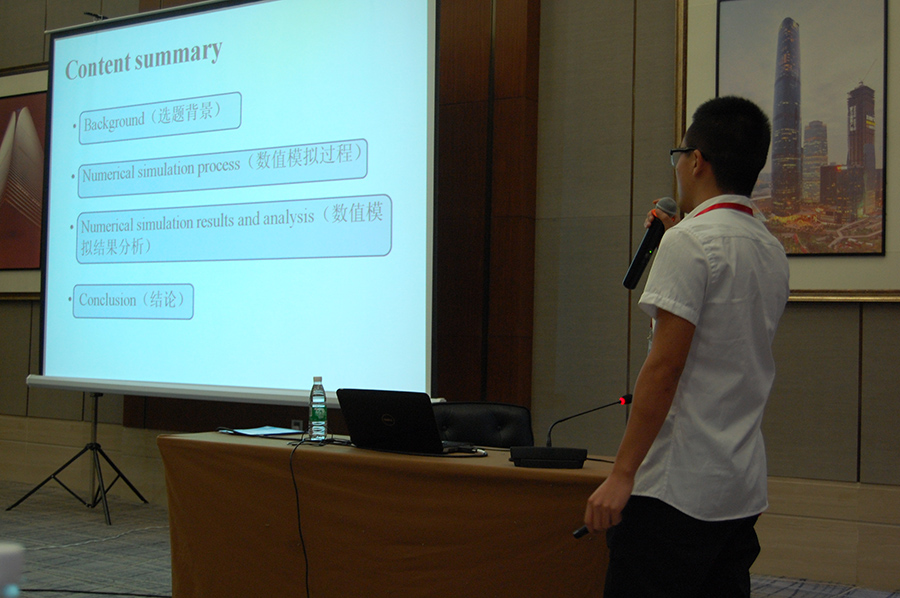 Content summary

• Background（选题背景）

• Numerical simulation process（数值模拟过程）

• Numerical simulation results and analysis（数值模拟结果分析）

• Conclusion（结论）